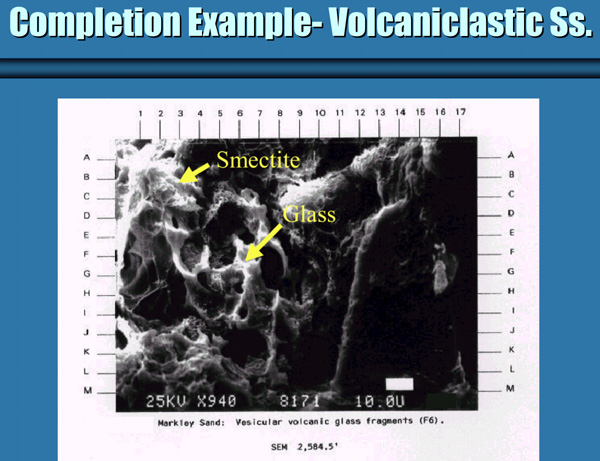 Completion Example- Volcaniclastic Ss.

1 2 3 4 5 6 7 8 9 10 11 12 13 14 15 16 17

A B C D E F G H I J K L M

Smectite

Glass

A B C D E F G H I J K L M

25KV X940 8171 10.0U

Markley Sand: Vesicular volcanic glass fragments (F6).

SEM 2,584.5'